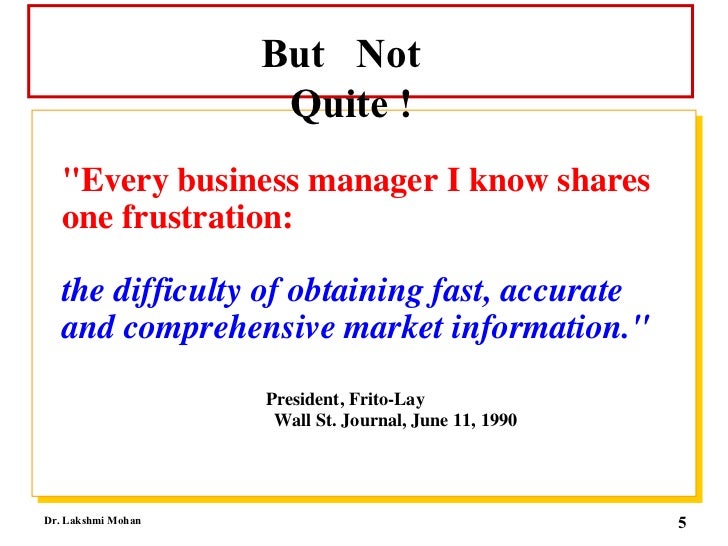 But Not Quite !

"Every business manager I know shares one frustration:

the difficulty of obtaining fast, accurate and comprehensive market information."

President, Frito-Lay
Wall St. Journal, June 11, 1990

Dr. Lakshmi Mohan

5